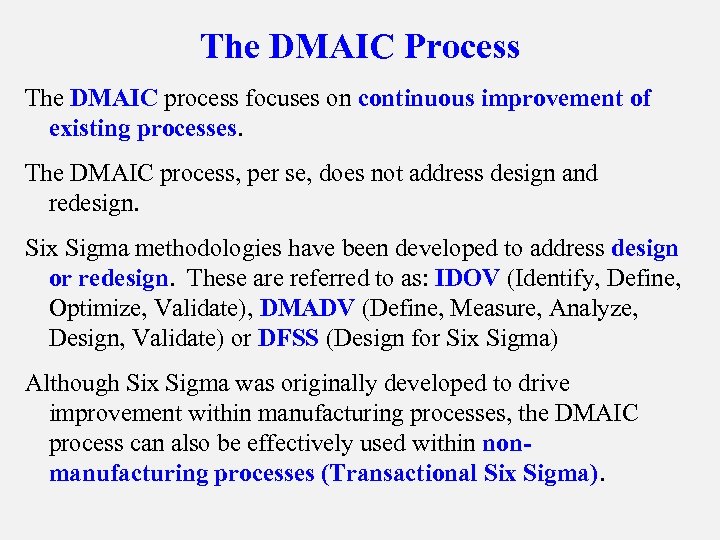 The DMAIC Process

The DMAIC process focuses on continuous improvement of existing processes.

The DMAIC process, per se, does not address design and redesign.

Six Sigma methodologies have been developed to address design or redesign. These are referred to as: IDOV (Identify, Define, Optimize, Validate), DMADV (Define, Measure, Analyze, Design, Validate) or DFSS (Design for Six Sigma)

Although Six Sigma was originally developed to drive improvement within manufacturing processes, the DMAIC process can also be effectively used within non-manufacturing processes (Transactional Six Sigma).